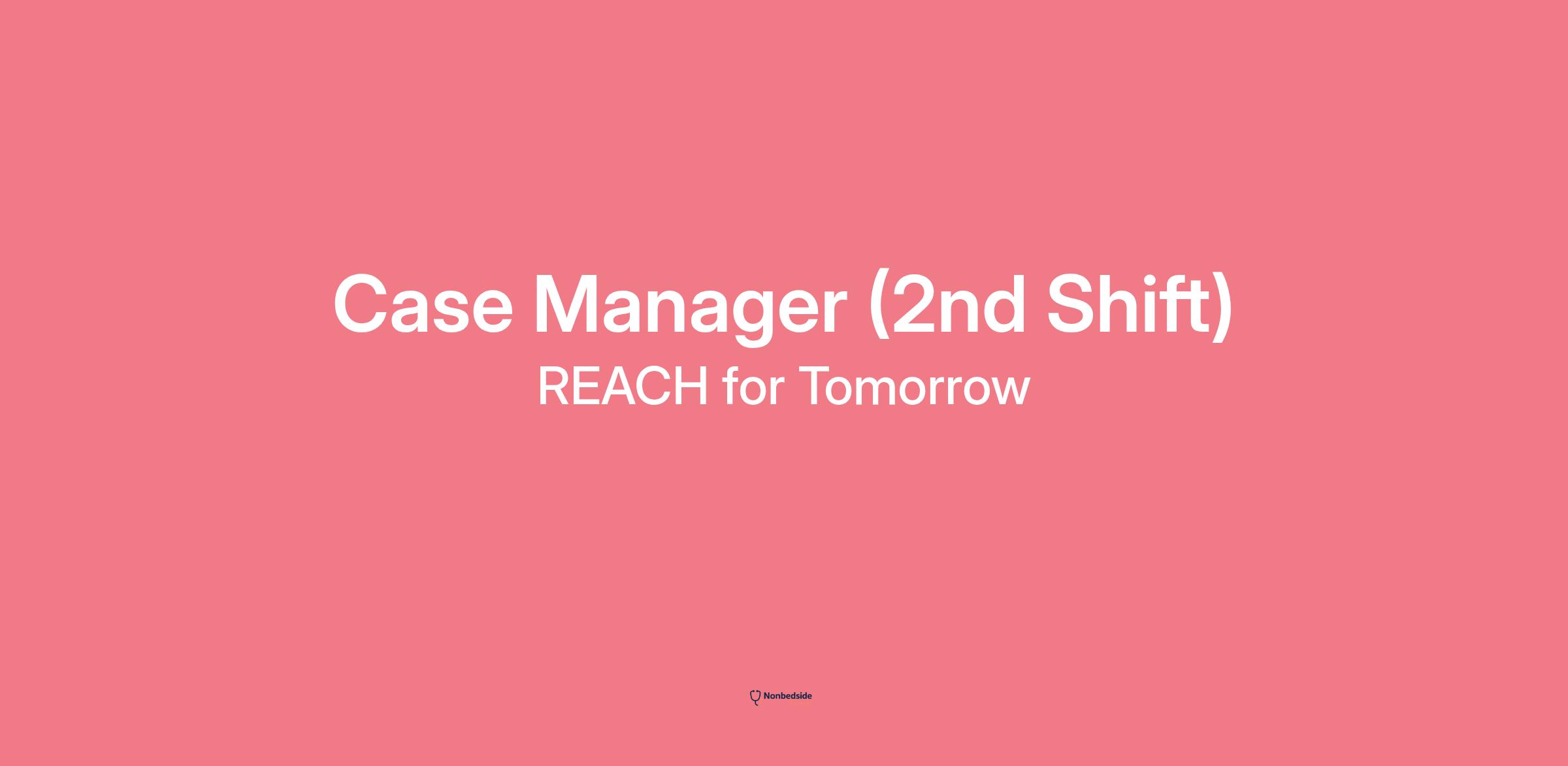 Case Manager (2nd Shift)
REACH for Tomorrow

Nonbedside